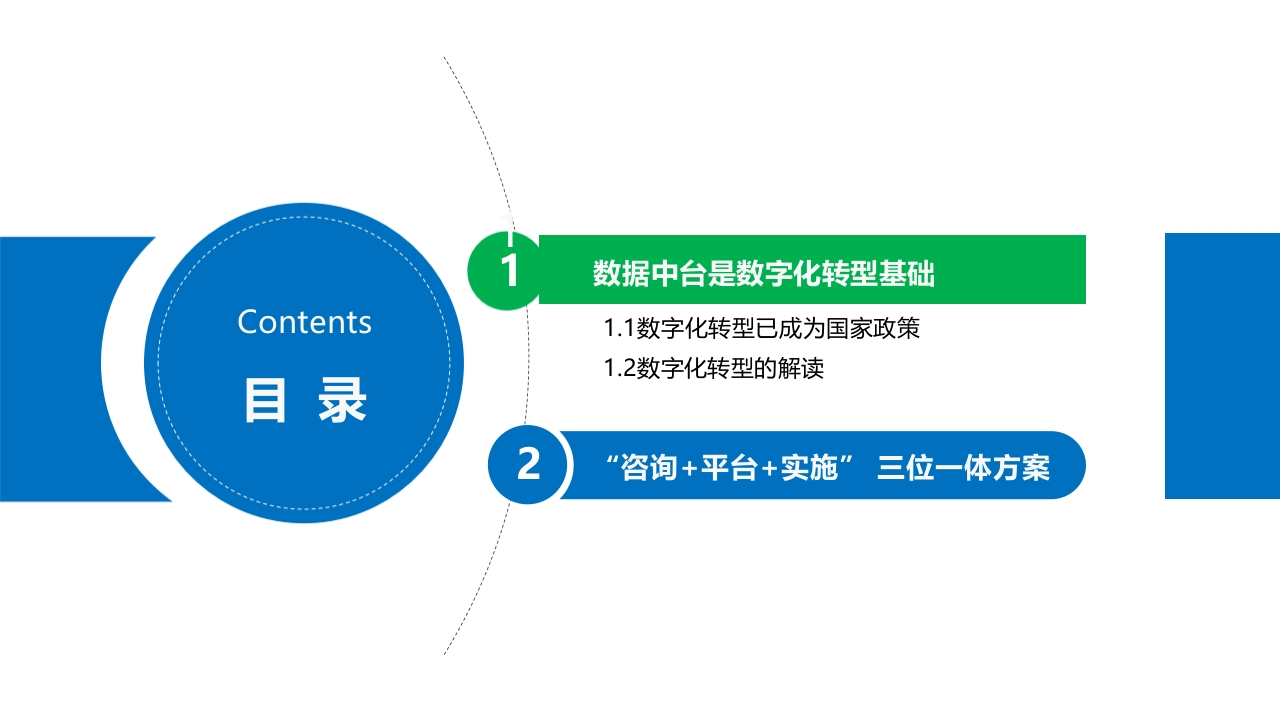 Contents

目 录

1

数据中台是数字化转型基础

1.1数字化转型已成为国家政策

1.2数字化转型的解读

2

“咨询+平台+实施” 三位一体方案